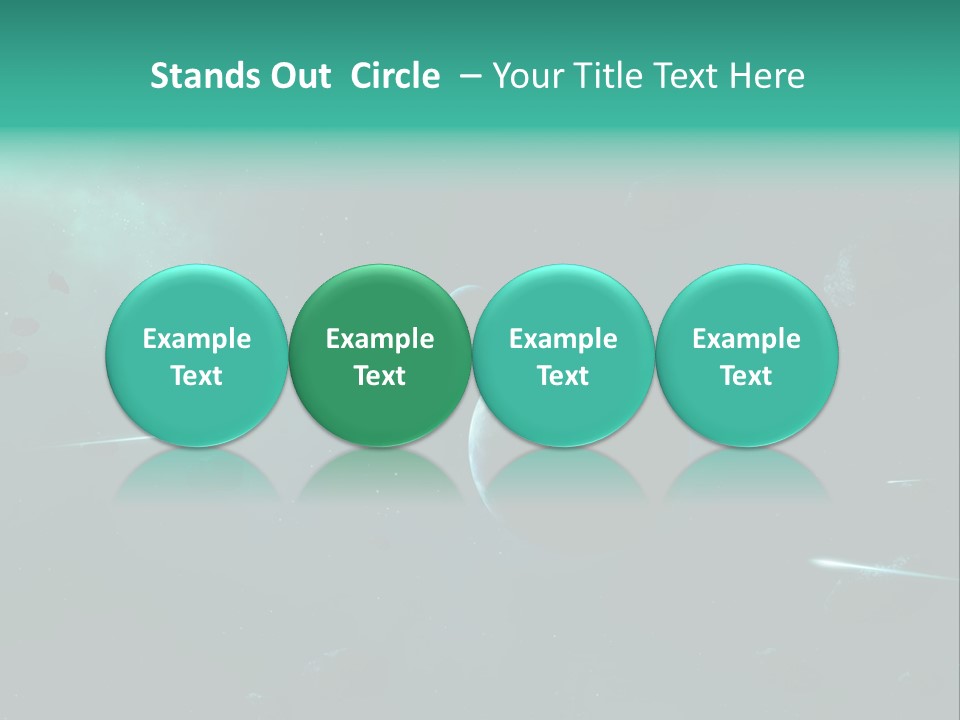 Stands Out  Circle  – Your Title Text Here

Example Text

Example Text

Example Text

Example Text